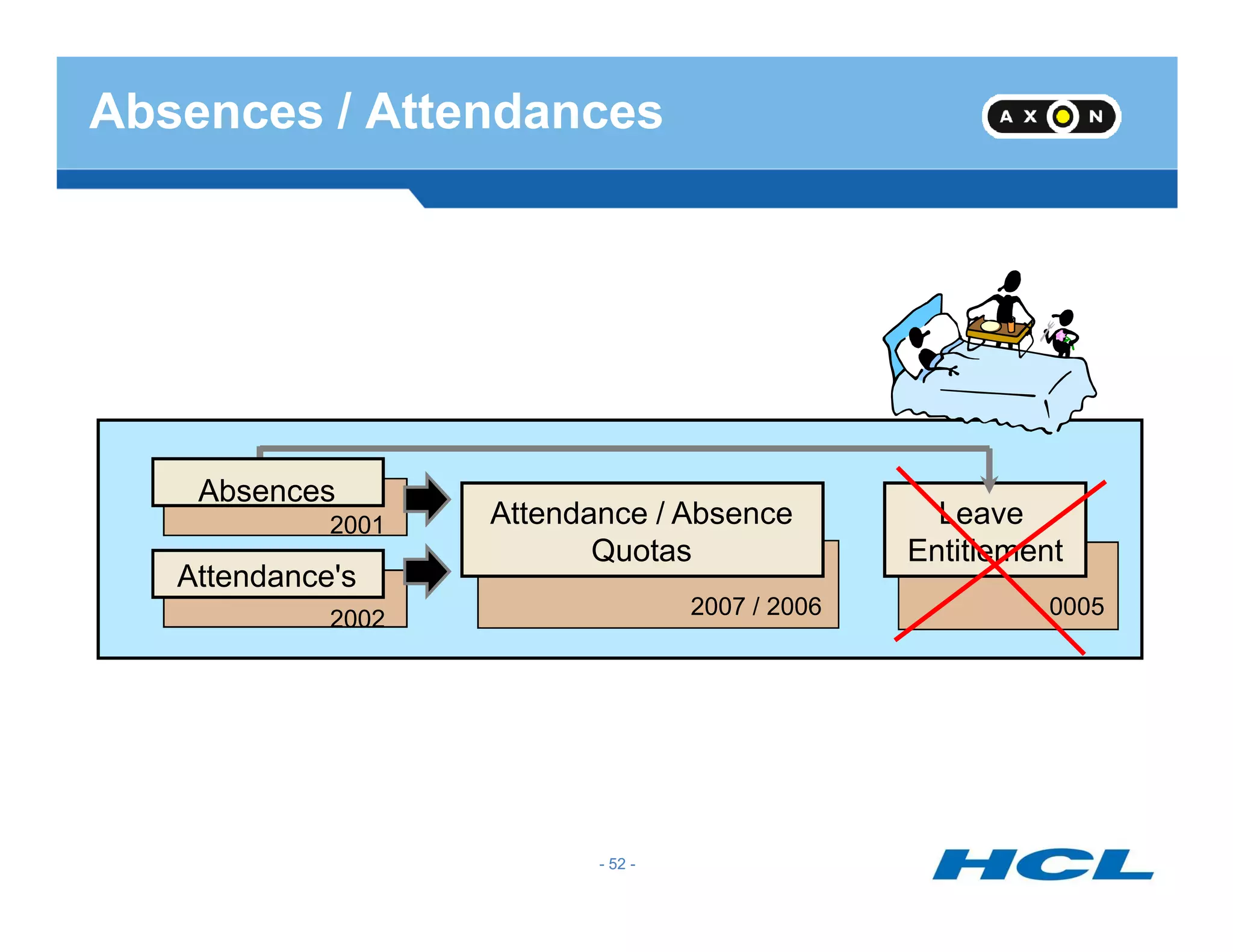 Absences / Attendances

AXON

Absences
2001

Attendance's
2002

Attendance / Absence Quotas
2007 / 2006

Leave Entitlement
0005

- 52 -

HCL